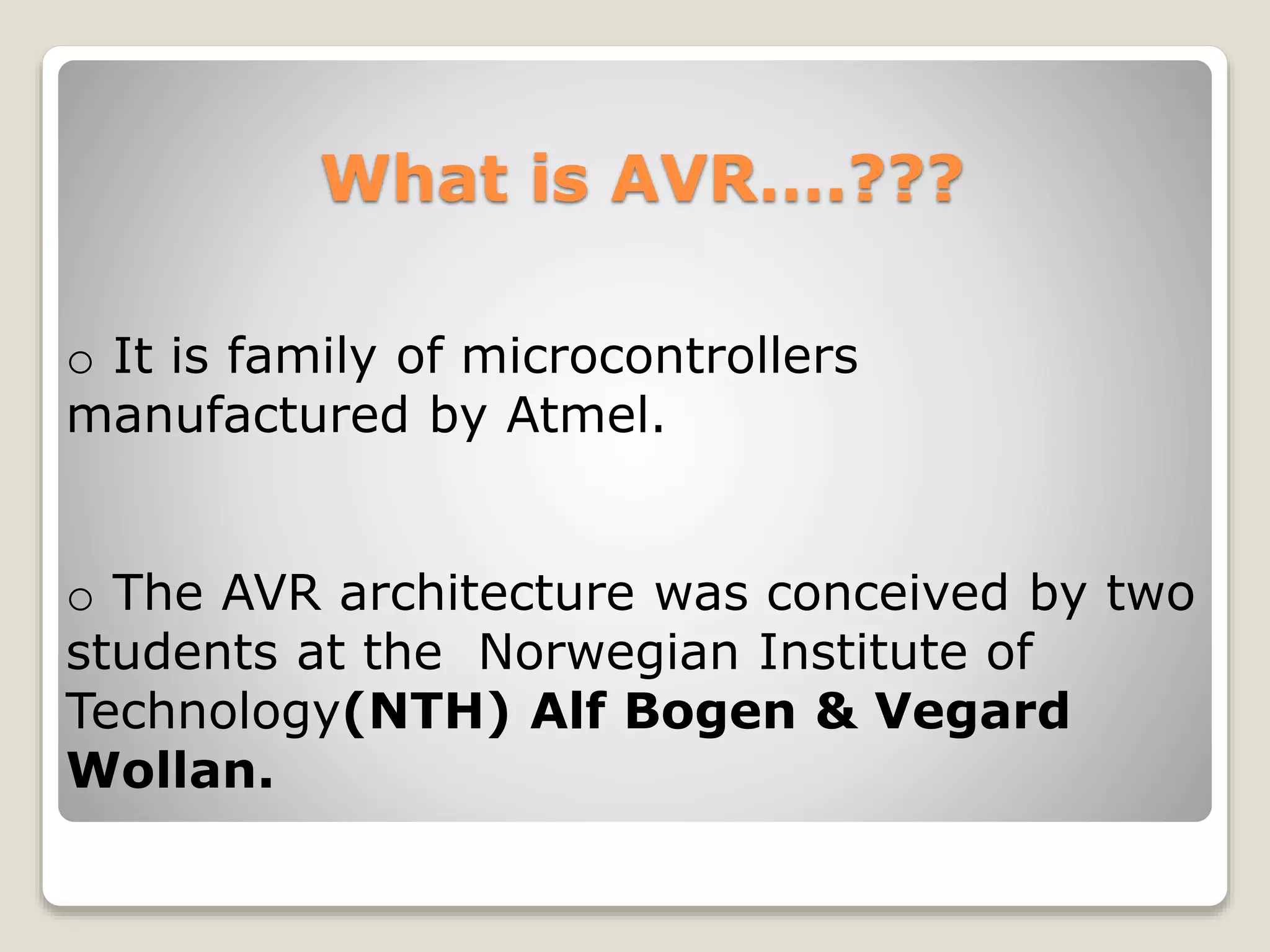 What is AVR....???

o It is family of microcontrollers manufactured by Atmel.

o The AVR architecture was conceived by two students at the Norwegian Institute of Technology(NTH) Alf Bogen & Vegard Wollan.